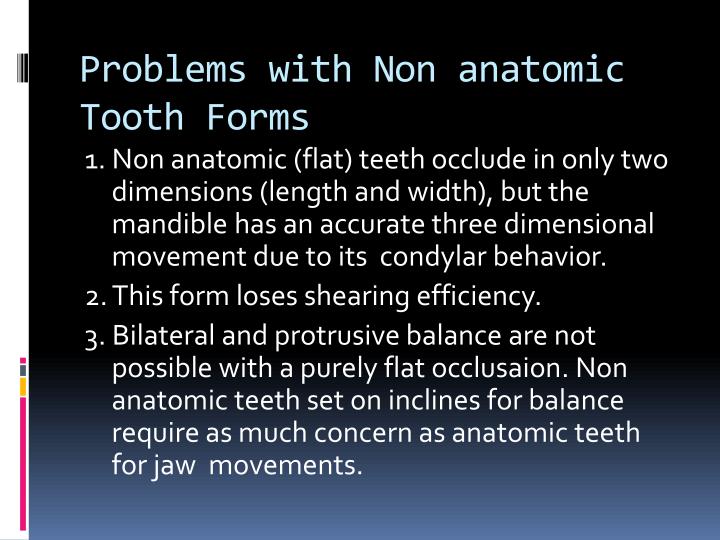 Problems with Non anatomic Tooth Forms

1. Non anatomic (flat) teeth occlude in only two dimensions (length and width), but the mandible has an accurate three dimensional movement due to its condylar behavior.

2. This form loses shearing efficiency.

3. Bilateral and protrusive balance are not possible with a purely flat occlusaion. Non anatomic teeth set on inclines for balance require as much concern as anatomic teeth for jaw movements.